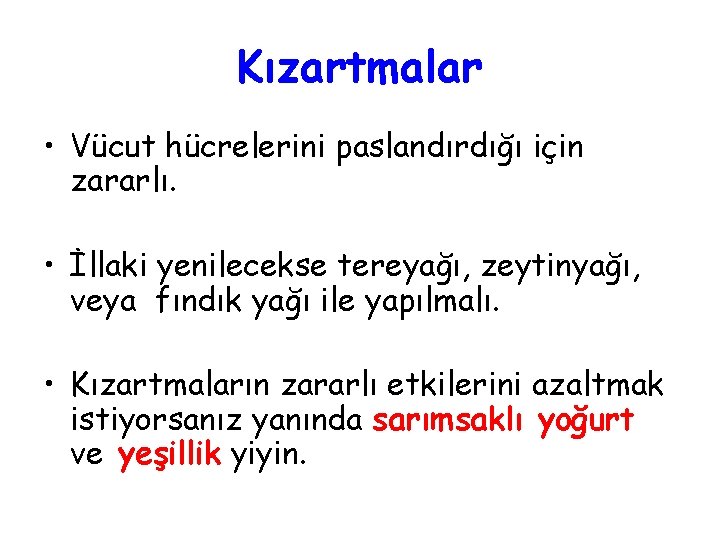 Kızartmalar

• Vücut hücrelerini paslandırdığı için zararlı.

• İllaki yenilecekse tereyağı, zeytinyağı, veya fındık yağı ile yapılmalı.

• Kızartmaların zararlı etkilerini azaltmak istiyorsanız yanında sarımsaklı yoğurt ve yeşillik yiyin.